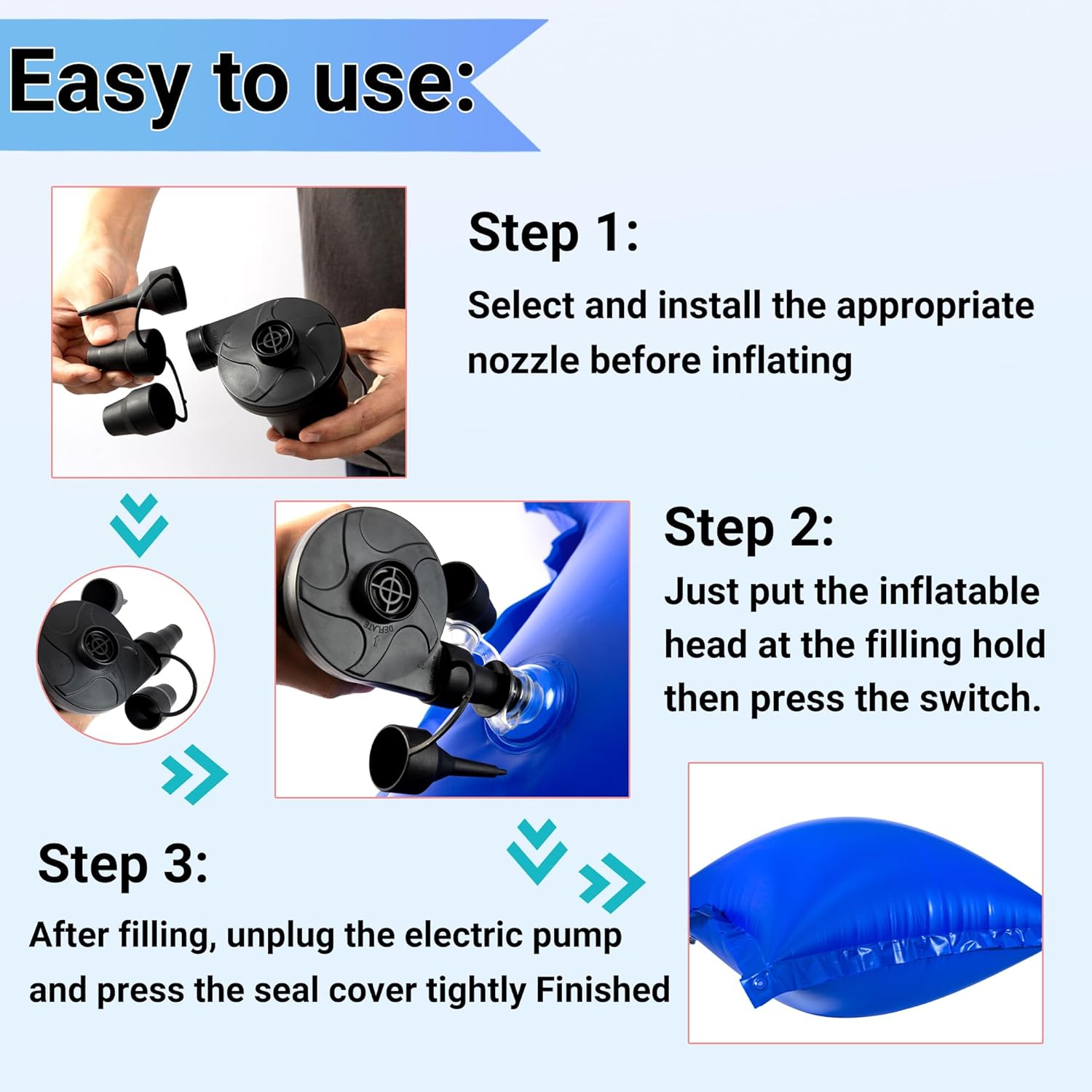 Easy to use:

Step 1:

Select and install the appropriate nozzle before inflating

DEFLATE

Step 2:

Just put the inflatable head at the filling hold then press the switch.

Step 3:

After filling, unplug the electric pump and press the seal cover tightly Finished